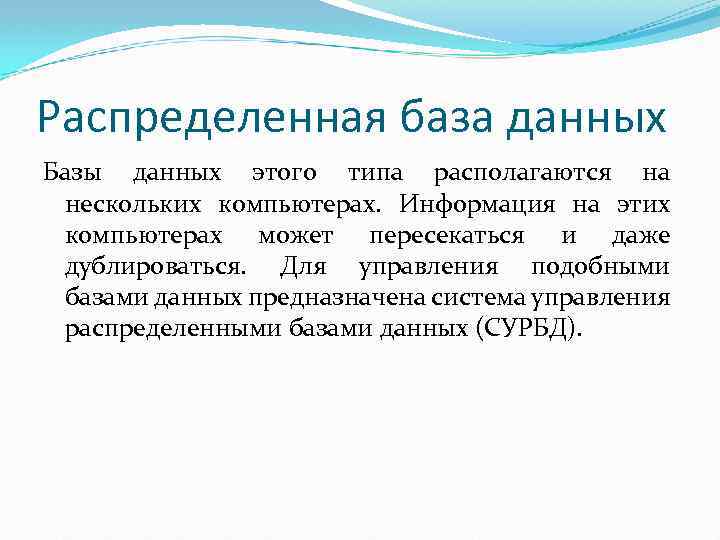 Распределенная база данных

Базы данных этого типа располагаются на нескольких компьютерах. Информация на этих компьютерах может пересекаться и даже дублироваться. Для управления подобными базами данных предназначена система управления распределенными базами данных (СУРБД).